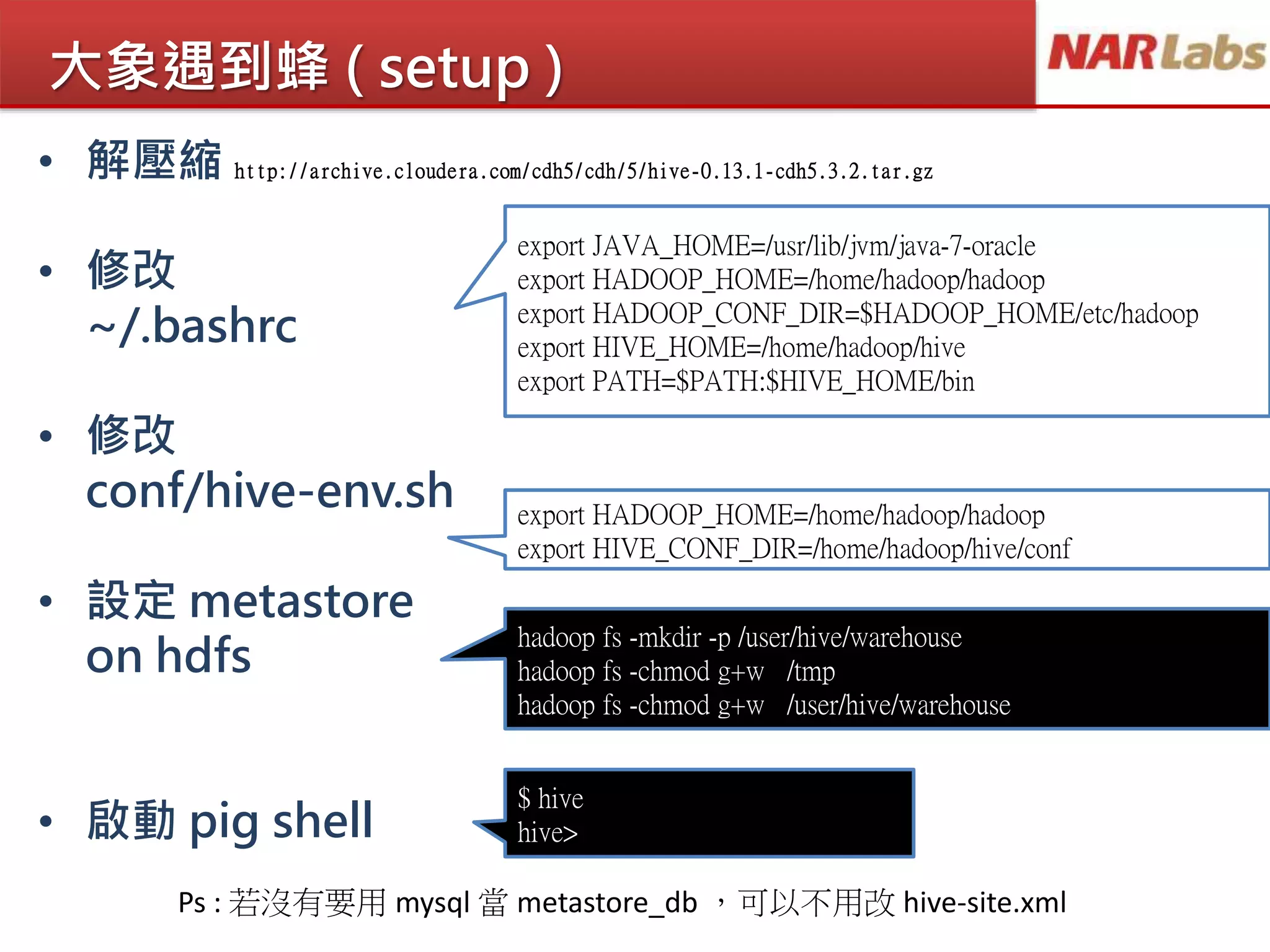 大象遇到蜂 ( setup )

NARLabs

• 解壓縮 http://archive.cloudera.com/cdh5/cdh/5/hive-0.13.1-cdh5.3.2.tar.gz

• 修改 ~/.bashrc

export JAVA_HOME=/usr/lib/jvm/java-7-oracle
export HADOOP_HOME=/home/hadoop/hadoop
export HADOOP_CONF_DIR=$HADOOP_HOME/etc/hadoop
export HIVE_HOME=/home/hadoop/hive
export PATH=$PATH:$HIVE_HOME/bin

• 修改 conf/hive-env.sh

export HADOOP_HOME=/home/hadoop/hadoop
export HIVE_CONF_DIR=/home/hadoop/hive/conf

• 設定 metastore on hdfs

hadoop fs -mkdir -p /user/hive/warehouse
hadoop fs -chmod g+w /tmp
hadoop fs -chmod g+w /user/hive/warehouse

• 啟動 pig shell

$ hive
hive>

Ps : 若沒有要用 mysql 當 metastore_db ，可以不用改 hive-site.xml